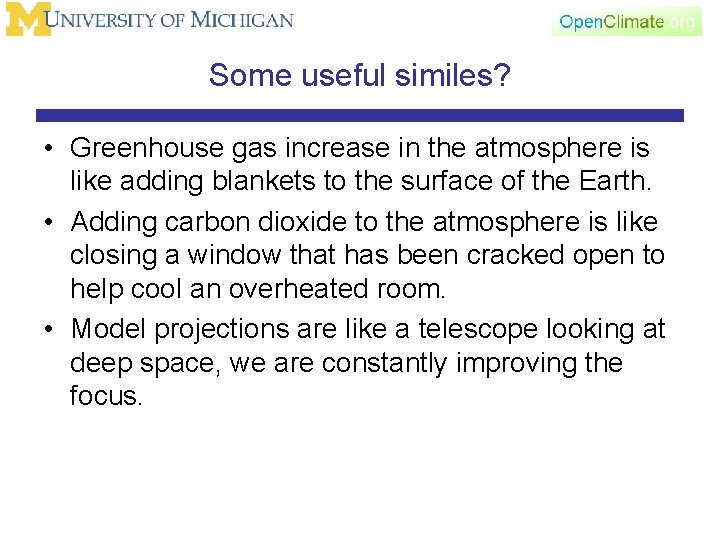 M UNIVERSITY OF MICHIGAN

OpenClimate.org

Some useful similes?

• Greenhouse gas increase in the atmosphere is like adding blankets to the surface of the Earth.

• Adding carbon dioxide to the atmosphere is like closing a window that has been cracked open to help cool an overheated room.

• Model projections are like a telescope looking at deep space, we are constantly improving the focus.